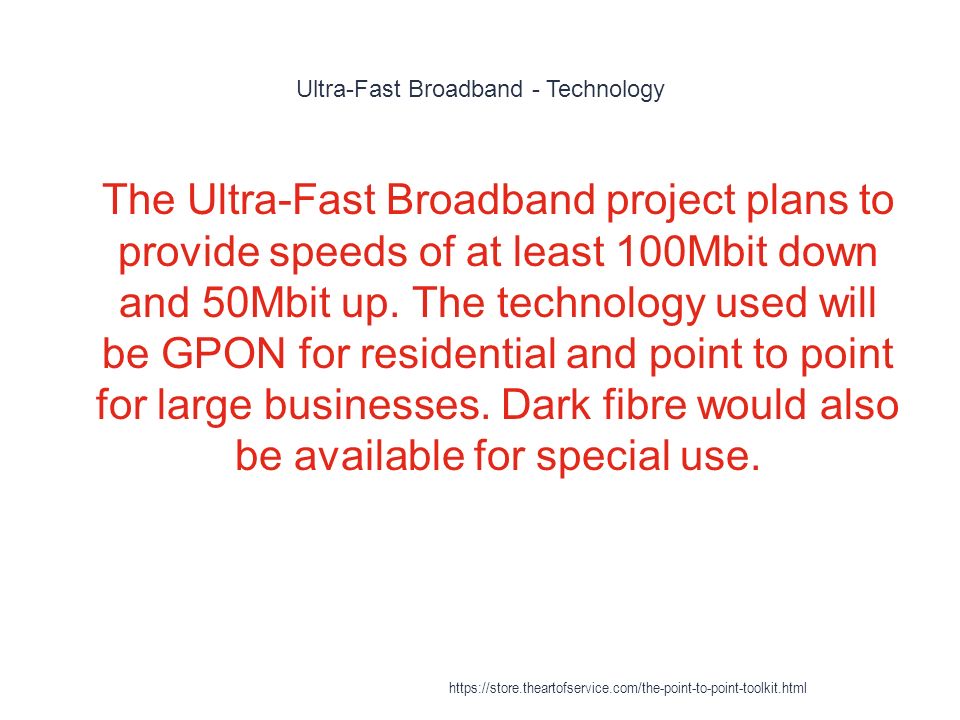 Ultra-Fast Broadband - Technology

The Ultra-Fast Broadband project plans to provide speeds of at least 100Mbit down and 50Mbit up. The technology used will be GPON for residential and point to point for large businesses. Dark fibre would also be available for special use.

https://store.theartofservice.com/the-point-to-point-toolkit.html